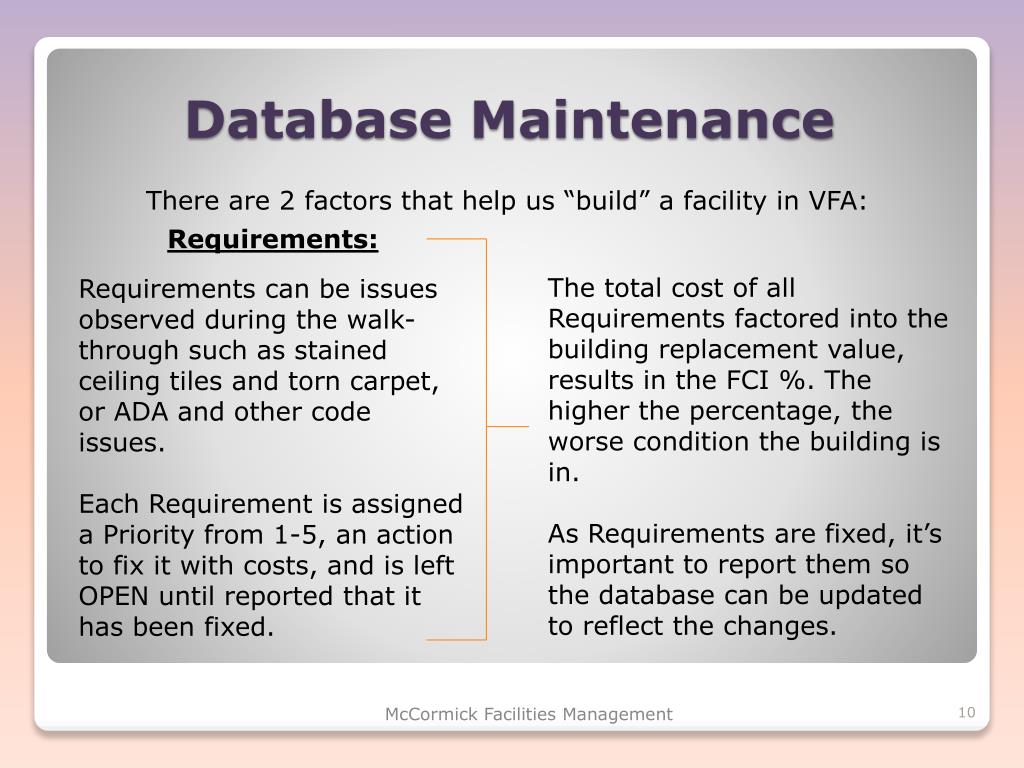 Database Maintenance

There are 2 factors that help us “build” a facility in VFA:

Requirements:

Requirements can be issues observed during the walk-through such as stained ceiling tiles and torn carpet, or ADA and other code issues.

Each Requirement is assigned a Priority from 1-5, an action to fix it with costs, and is left OPEN until reported that it has been fixed.

The total cost of all Requirements factored into the building replacement value, results in the FCI %. The higher the percentage, the worse condition the building is in.

As Requirements are fixed, it’s important to report them so the database can be updated to reflect the changes.

McCormick Facilities Management

10